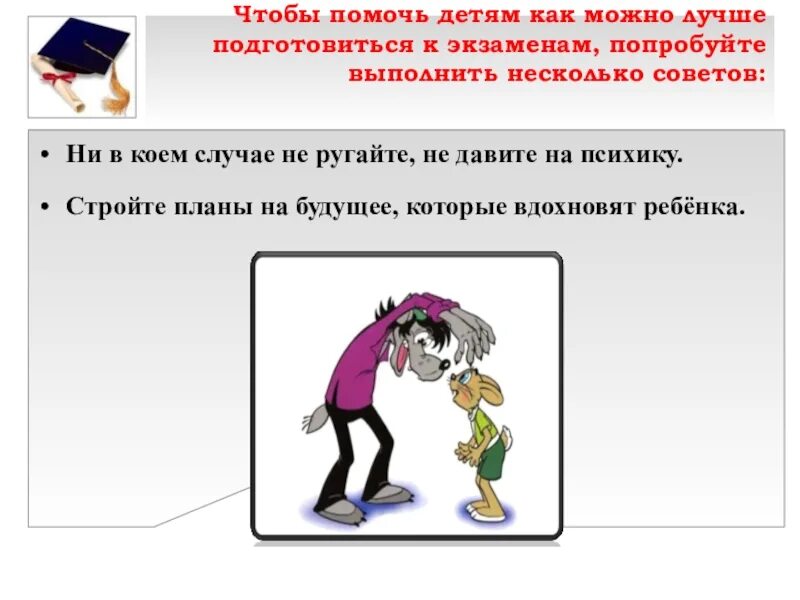 Чтобы помочь детям как можно лучше подготовиться к экзаменам, попробуйте выполнить несколько советов:

• Ни в коем случае не ругайте, не давите на психику.

• Стройте планы на будущее, которые вдохновят ребёнка.